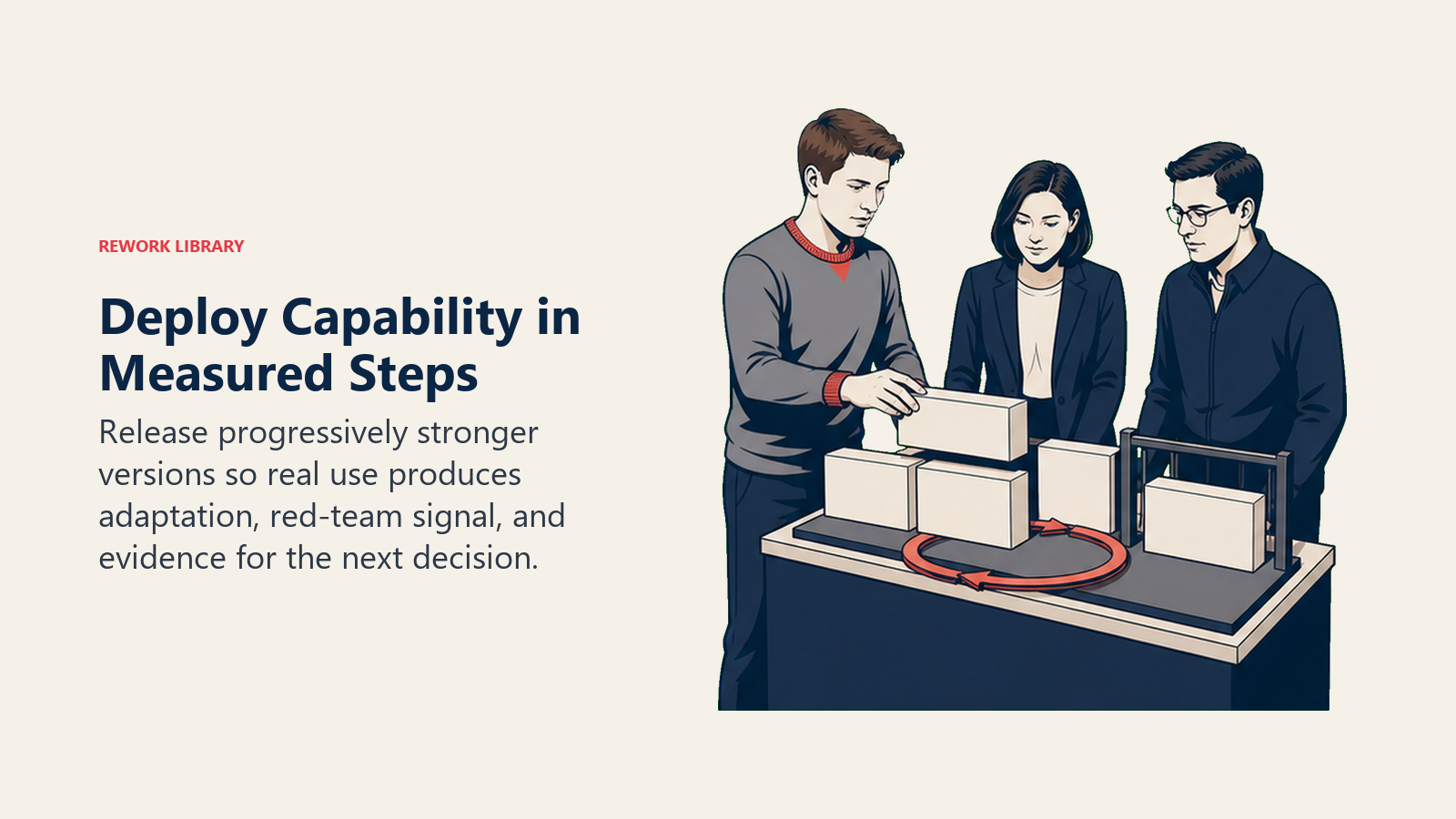 REWORK LIBRARY

Deploy Capability in Measured Steps

Release progressively stronger versions so real use produces adaptation, red-team signal, and evidence for the next decision.